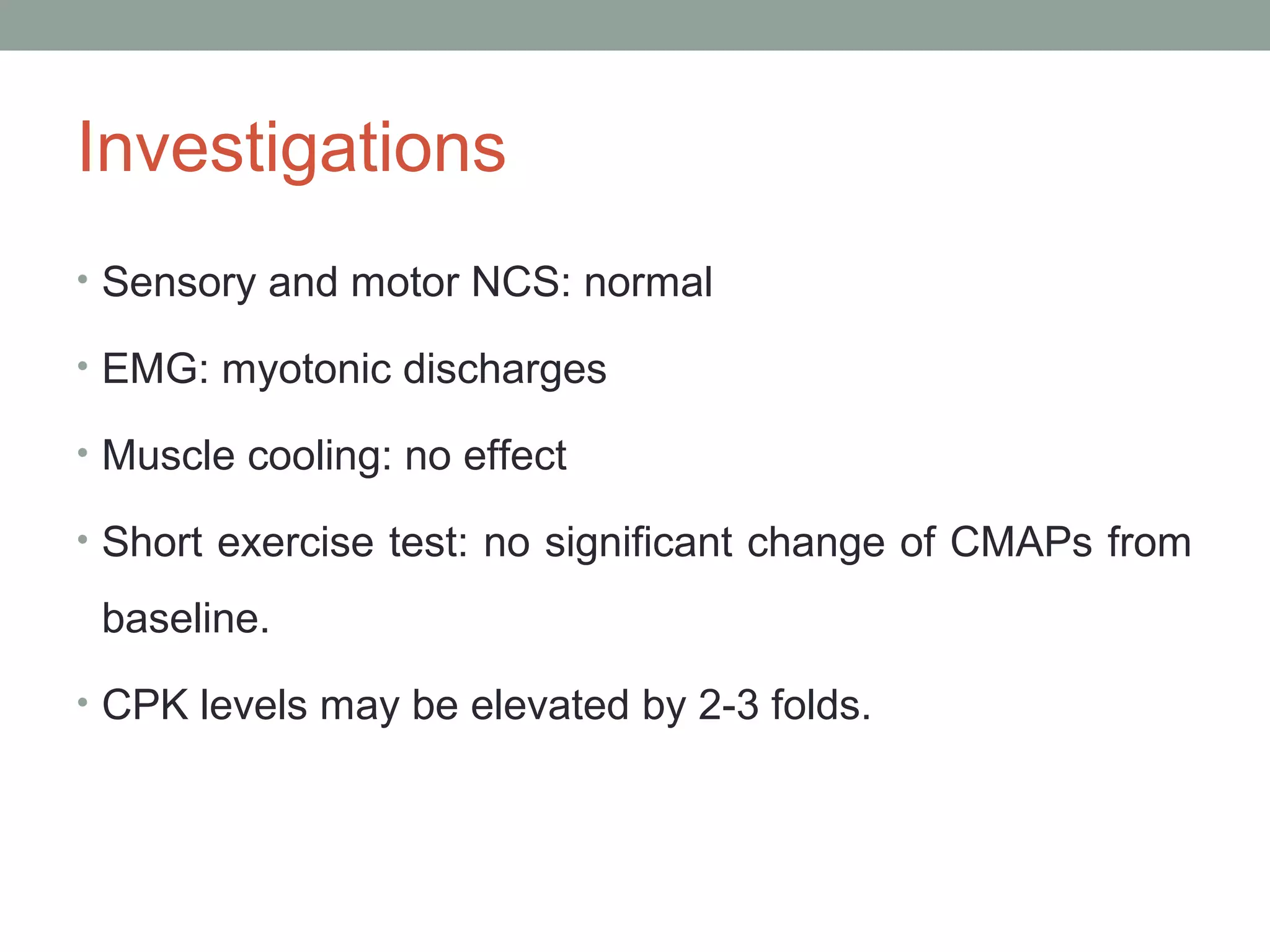 Investigations

• Sensory and motor NCS: normal

• EMG: myotonic discharges

• Muscle cooling: no effect

• Short exercise test: no significant change of CMAPs from baseline.

• CPK levels may be elevated by 2-3 folds.